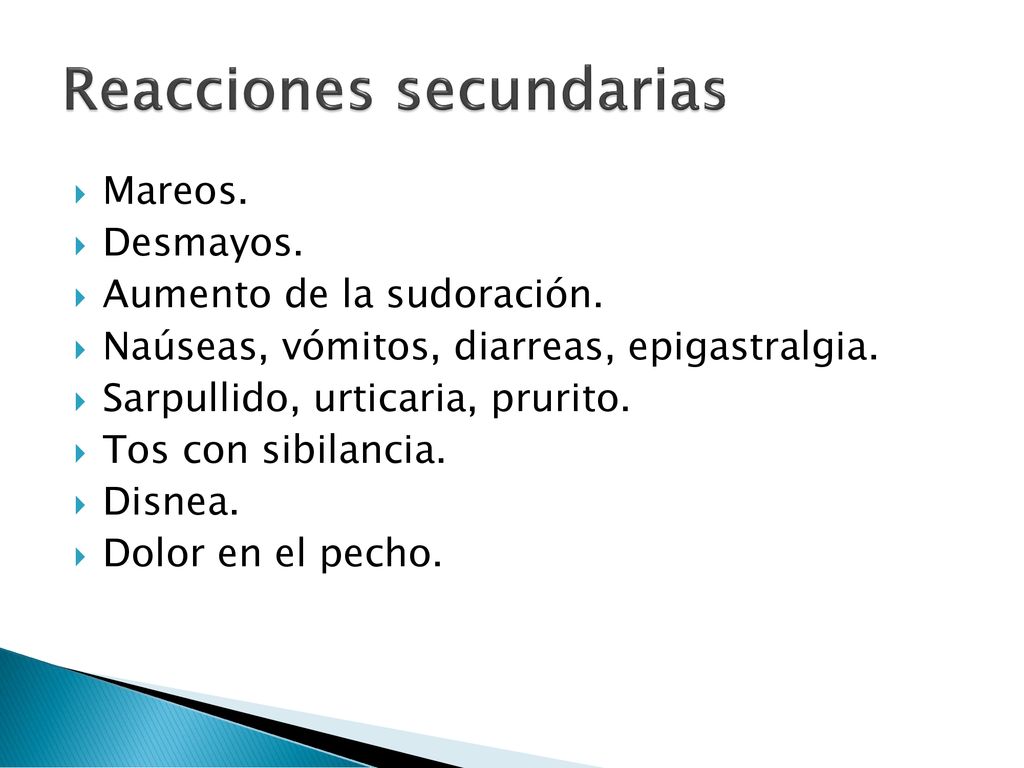 Reacciones secundarias

Mareos.
Desmayos.
Aumento de la sudoración.
Naúseas, vómitos, diarreas, epigastralgia.
Sarpullido, urticaria, prurito.
Tos con sibilancia.
Disnea.
Dolor en el pecho.